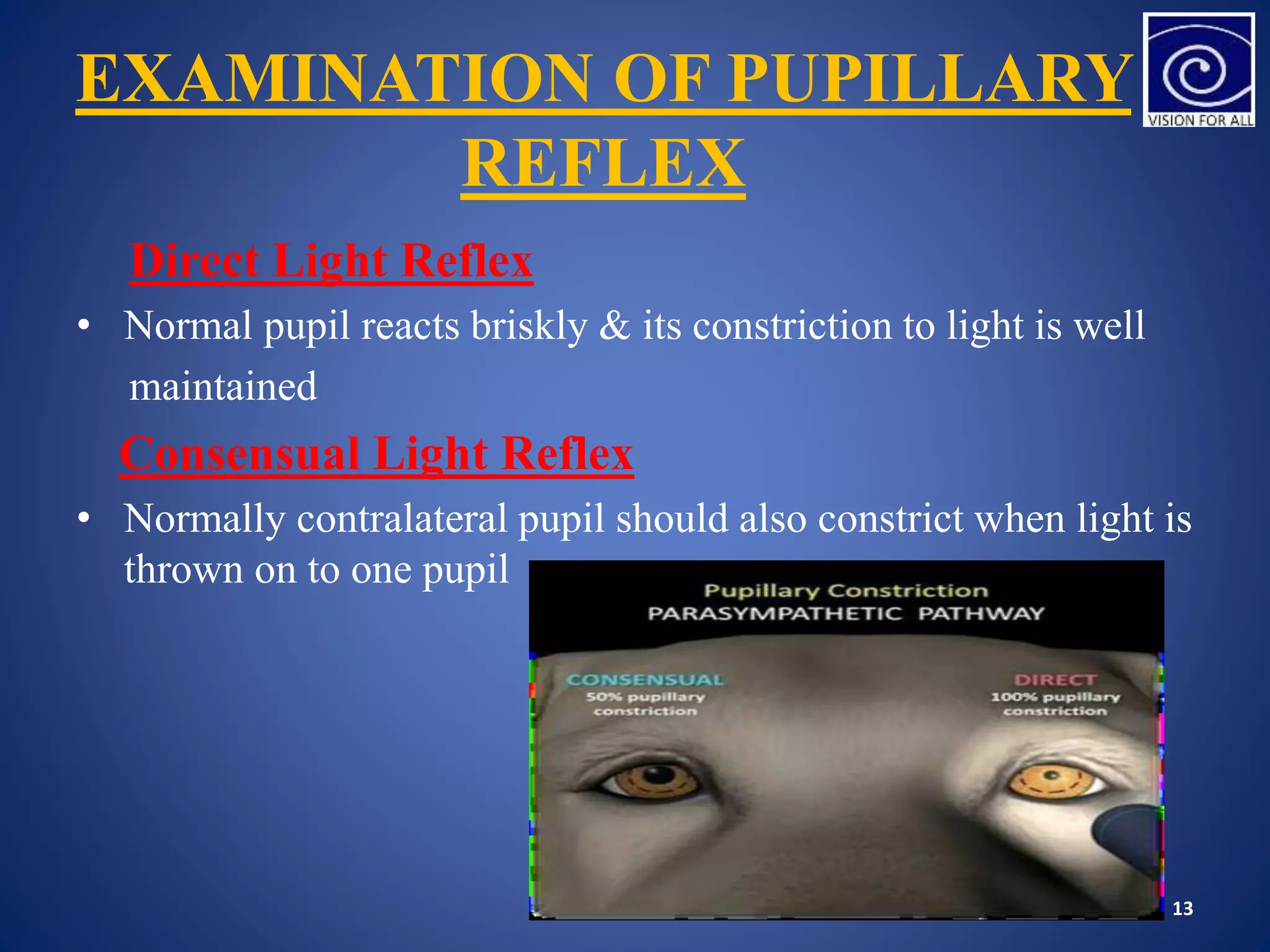 EXAMINATION OF PUPILLARY REFLEX

VISION FOR ALL

Direct Light Reflex

• Normal pupil reacts briskly & its constriction to light is well maintained

Consensual Light Reflex

• Normally contralateral pupil should also constrict when light is thrown on to one pupil

Pupillary Constriction
PARASYMPATHETIC PATHWAY

CONSENSUAL
50% pupillary constriction

DIRECT
100% pupillary constriction

13